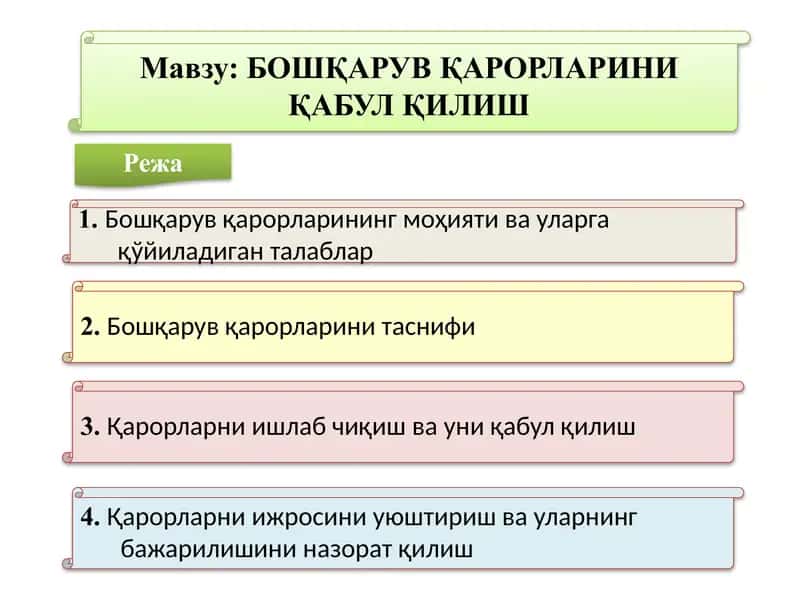 Мавзу: БОШҚАРУВ ҚАРОРЛАРИНИ ҚАБУЛ ҚИЛИШ

Режа

1. Бошқарув қарорларининг моҳияти ва уларга қўйиладиган талаблар

2. Бошқарув қарорларини таснифи

3. Қарорларни ишлаб чиқиш ва уни қабул қилиш

4. Қарорларни ижросини уюштириш ва уларнинг бажарилишини назорат қилиш